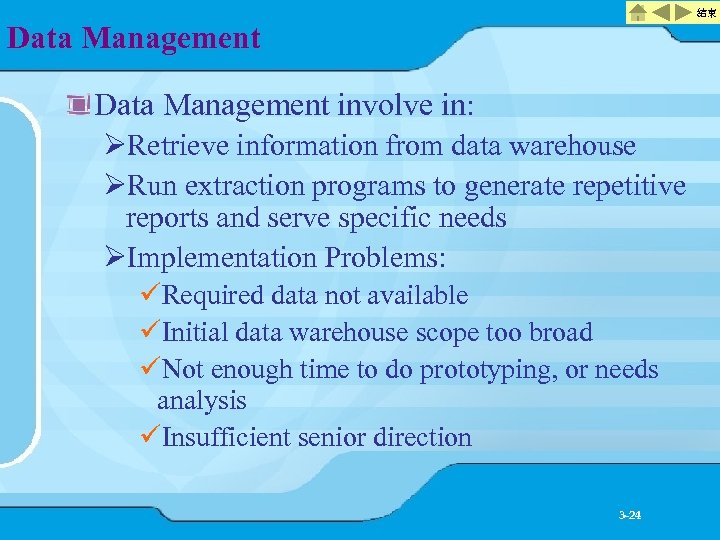 結束

Data Management

Data Management involve in:

➢Retrieve information from data warehouse

➢Run extraction programs to generate repetitive reports and serve specific needs

➢Implementation Problems:

✓Required data not available

✓Initial data warehouse scope too broad

✓Not enough time to do prototyping, or needs analysis

✓Insufficient senior direction

3-24